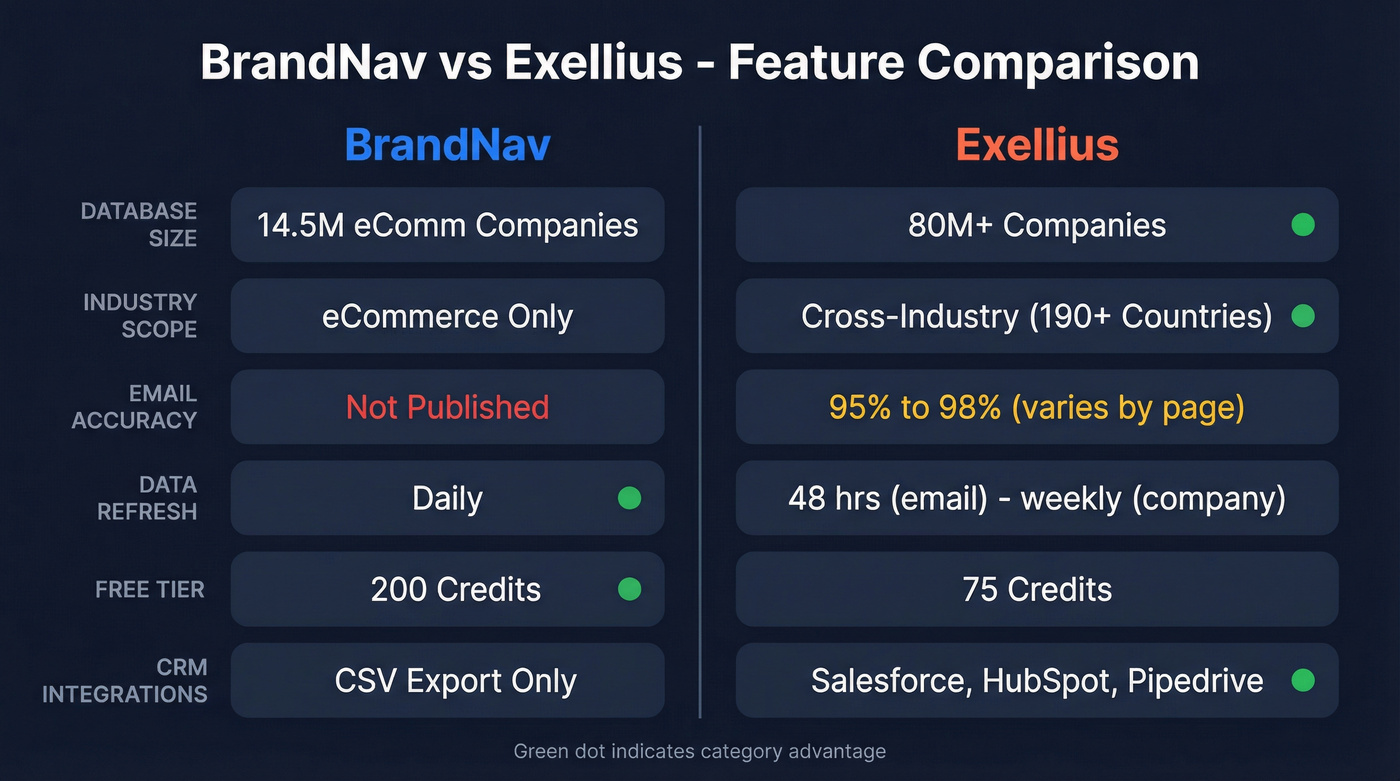 BrandNav vs Exellius - Feature Comparison

|  | BrandNav | Exellius |
|---|---|---|
| DATABASE SIZE | 14.5M eComm Companies | 80M+ Companies |
| INDUSTRY SCOPE | eCommerce Only | Cross-Industry (190+ Countries) |
| EMAIL ACCURACY | Not Published | 95% to 98% (varies by page) |
| DATA REFRESH | Daily | 48 hrs (email) - weekly (company) |
| FREE TIER | 200 Credits | 75 Credits |
| CRM INTEGRATIONS | CSV Export Only | Salesforce, HubSpot, Pipedrive |

Green dot indicates category advantage